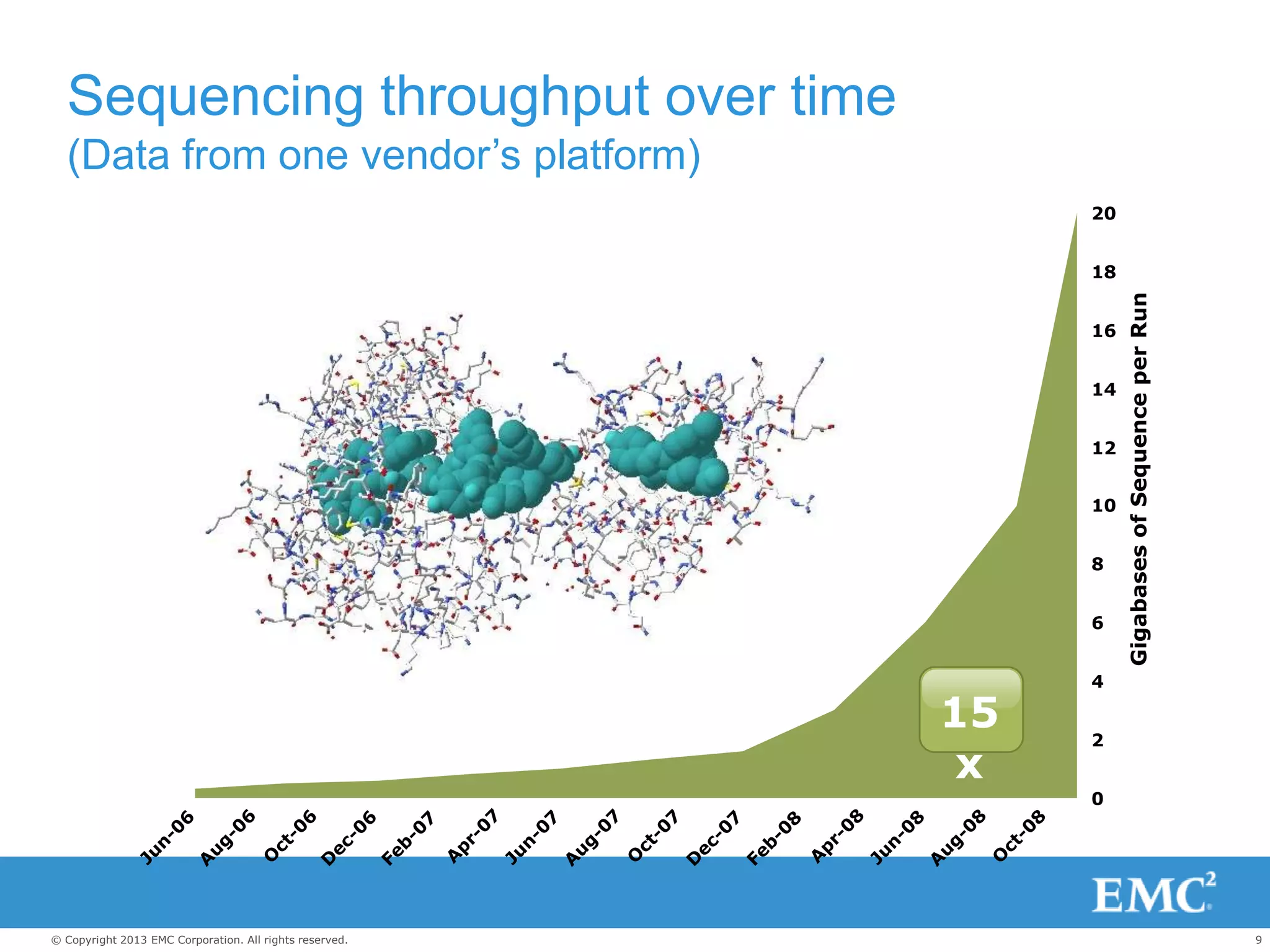 Sequencing throughput over time
(Data from one vendor's platform)

20
18
16
14
12
10
8
6
4
2
0

Gigabases of Sequence per Run

15
x

Jun-06
Aug-06
Oct-06
Dec-06
Feb-07
Apr-07
Jun-07
Aug-07
Oct-07
Dec-07
Feb-08
Apr-08
Jun-08
Aug-08
Oct-08

EMC$^2$

© Copyright 2013 EMC Corporation. All rights reserved.

9